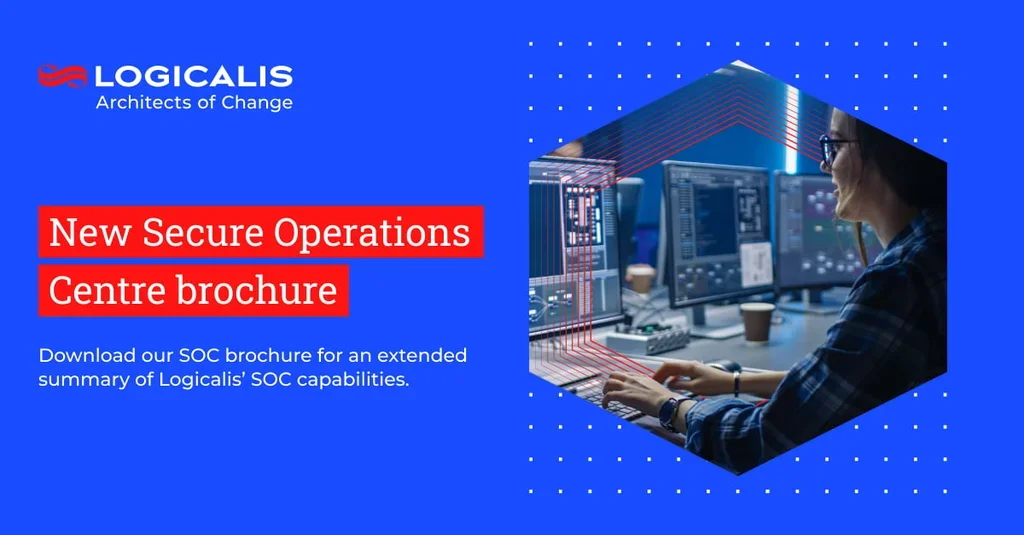 LOGICALIS
Architects of Change

New Secure Operations Centre brochure

Download our SOC brochure for an extended summary of Logicalis' SOC capabilities.